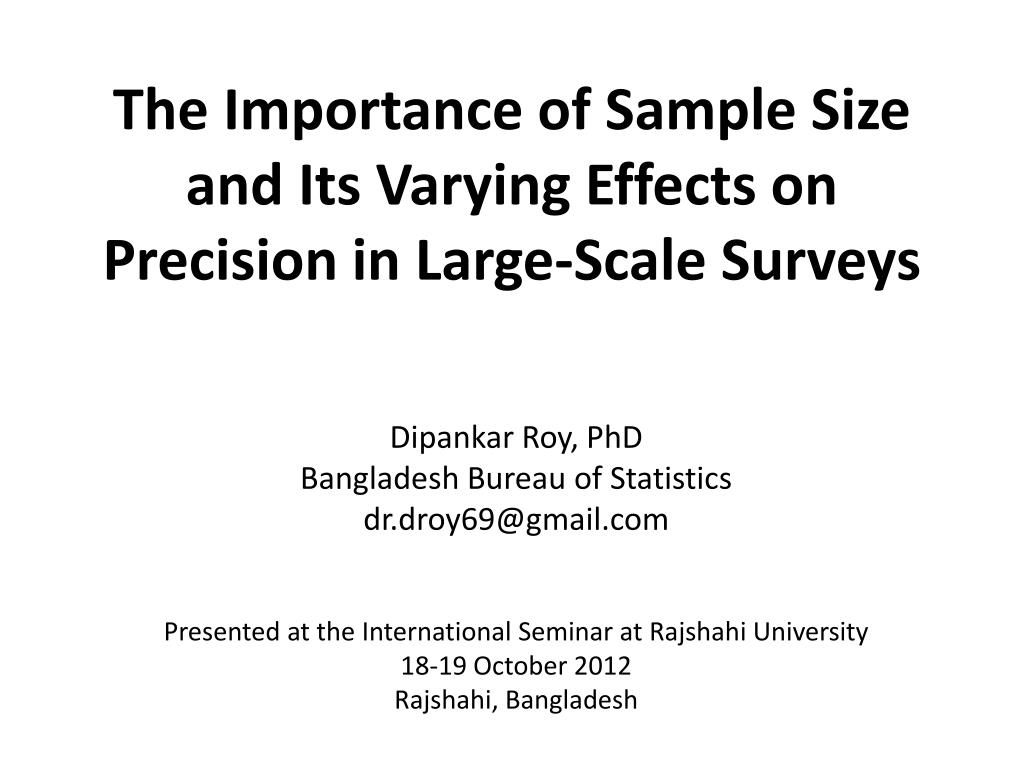 The Importance of Sample Size and Its Varying Effects on Precision in Large-Scale Surveys

Dipankar Roy, PhD
Bangladesh Bureau of Statistics
dr.droy69@gmail.com

Presented at the International Seminar at Rajshahi University
18-19 October 2012
Rajshahi, Bangladesh